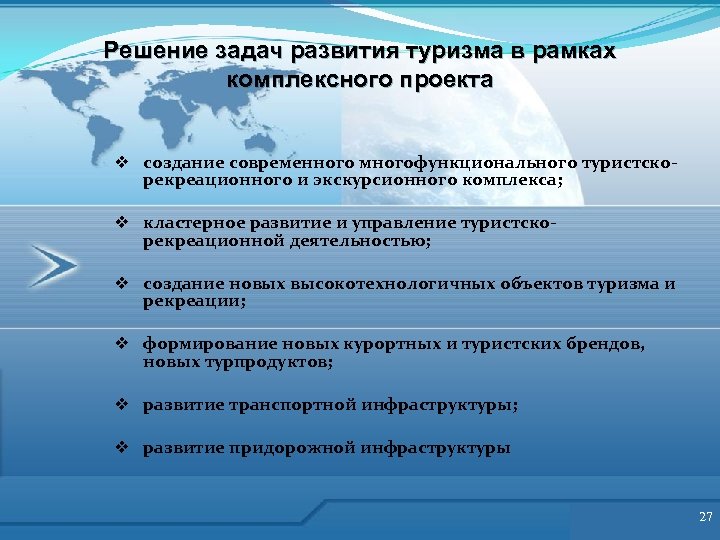 Решение задач развития туризма в рамках комплексного проекта

❖ создание современного многофункционального туристско-рекреационного и экскурсионного комплекса;

❖ кластерное развитие и управление туристско-рекреационной деятельностью;

❖ создание новых высокотехнологичных объектов туризма и рекреации;

❖ формирование новых курортных и туристских брендов, новых турпродуктов;

❖ развитие транспортной инфраструктуры;

❖ развитие придорожной инфраструктуры

27